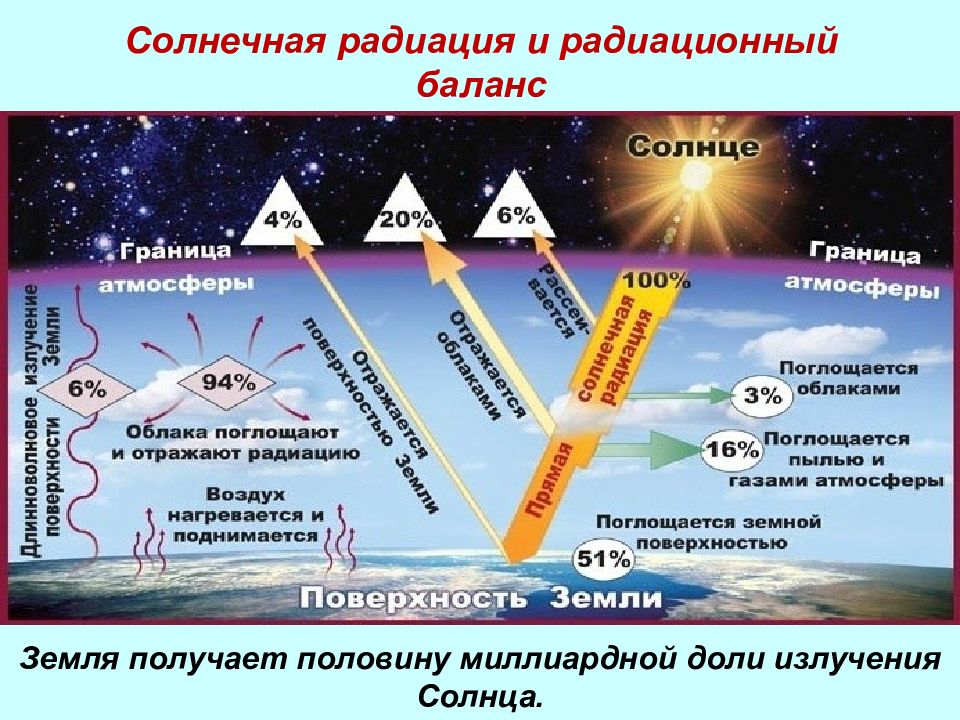 Солнечная радиация и радиационный баланс

Солнце

4%

20%

6%

Граница атмосферы

Граница атмосферы

Длинноволновое излучение поверхности Земли

6%

94%

Облака поглощают и отражают радиацию

Воздух нагревается и поднимается

Отражается поверхностью Земли

Отражается облаками

Рассеивается

100%

Прямая солнечная радиация

Поглощается облаками

3%

16%

Поглощается пылью и газами атмосферы

Поглощается земной поверхностью

51%

Поверхность Земли

Земля получает половину миллиардной доли излучения Солнца.